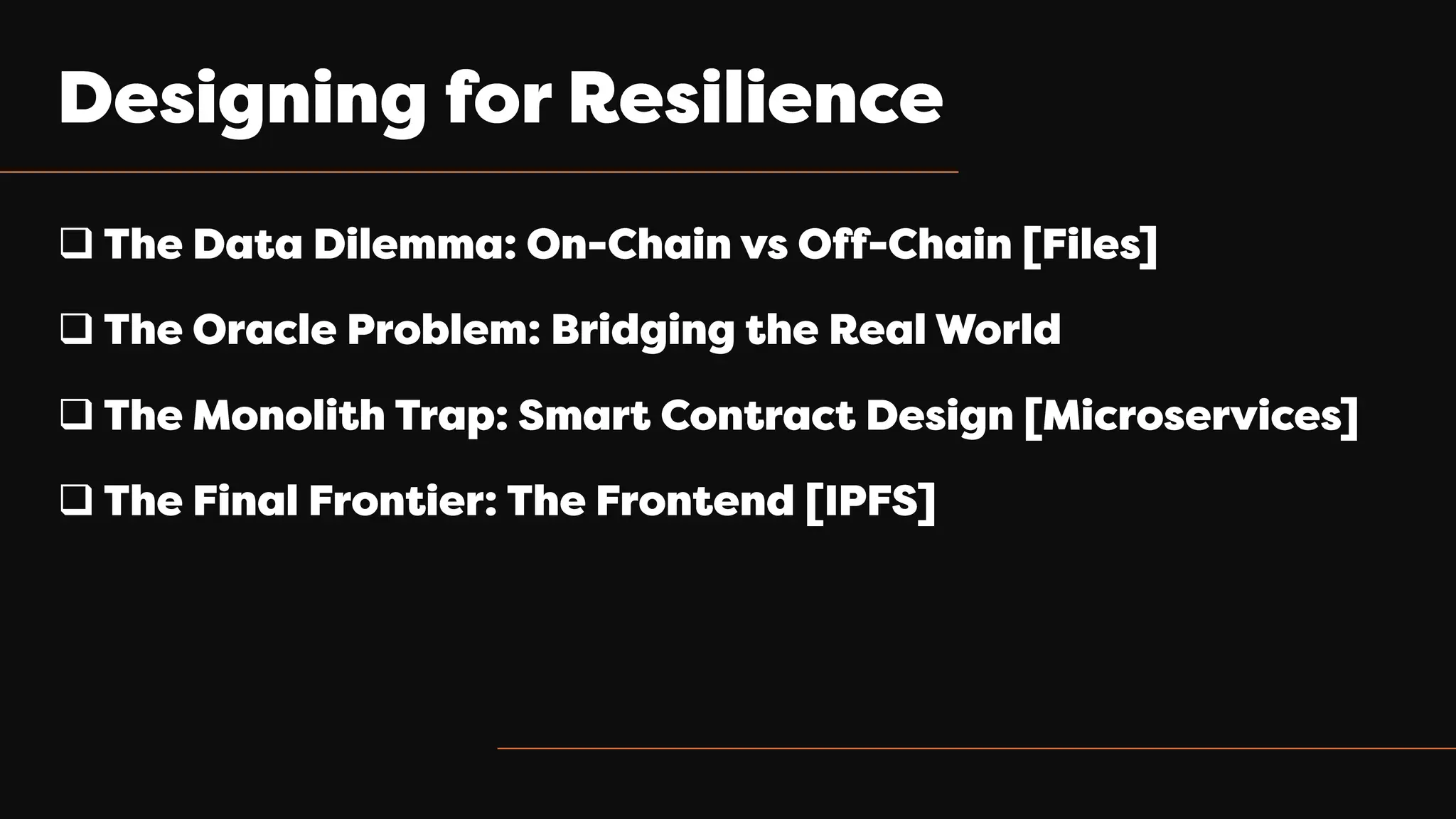 Designing for Resilience

❑ The Data Dilemma: On-Chain vs Off-Chain [Files]

❑ The Oracle Problem: Bridging the Real World

❑ The Monolith Trap: Smart Contract Design [Microservices]

❑ The Final Frontier: The Frontend [IPFS]